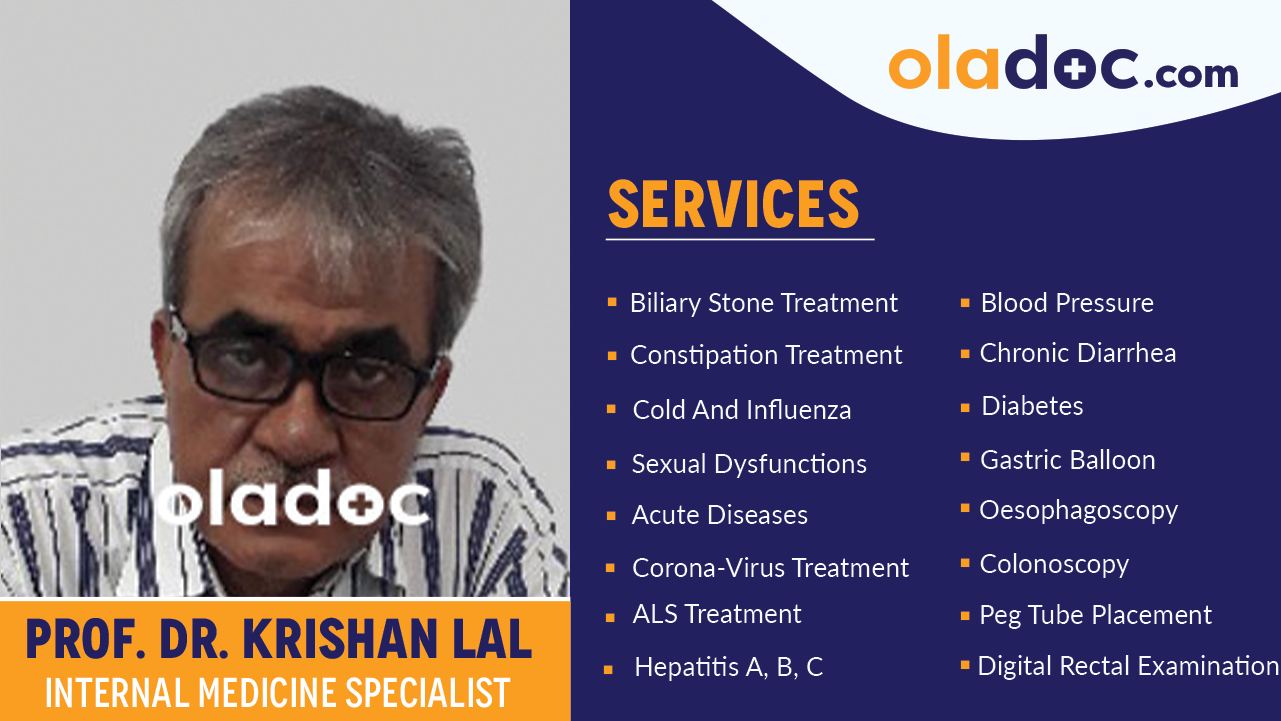 oladoc.com

SERVICES

- Biliary Stone Treatment
- Constipation Treatment
- Cold And Influenza
- Sexual Dysfunctions
- Acute Diseases
- Corona-Virus Treatment
- ALS Treatment
- Hepatitis A, B, C

- Blood Pressure
- Chronic Diarrhea
- Diabetes
- Gastric Balloon
- Oesophagoscopy
- Colonoscopy
- Peg Tube Placement
- Digital Rectal Examination

oladoc

PROF. DR. KRISHAN LAL
INTERNAL MEDICINE SPECIALIST